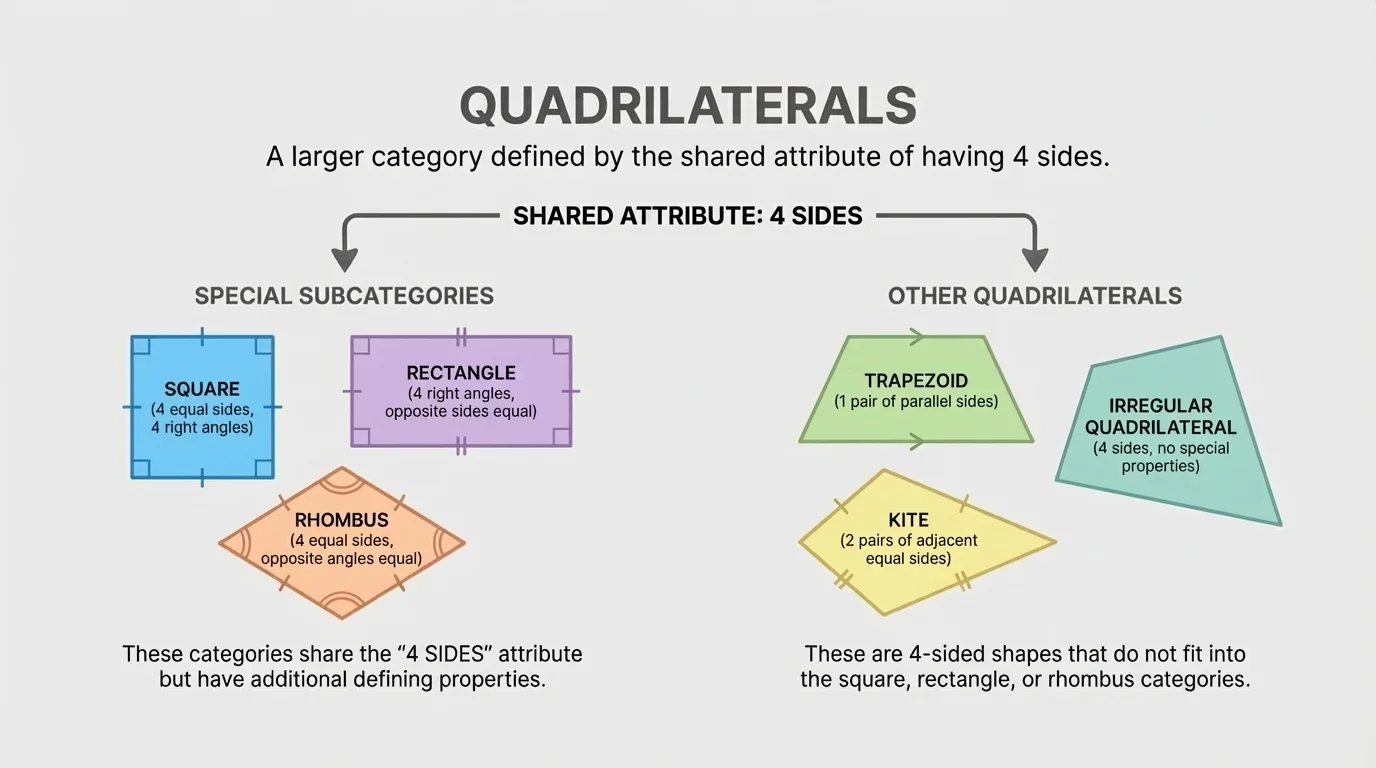 QUADRILATERALS

A larger category defined by the shared attribute of having 4 sides.

SHARED ATTRIBUTE: 4 SIDES

SPECIAL SUBCATEGORIES

SQUARE
(4 equal sides,
4 right angles)

RECTANGLE
(4 right angles,
opposite sides equal)

RHOMBUS
(4 equal sides,
opposite angles equal)

These categories share the “4 SIDES” attribute but have additional defining properties.

OTHER QUADRILATERALS

TRAPEZOID
(1 pair of parallel sides)

IRREGULAR QUADRILATERAL
(4 sides, no special properties)

KITE
(2 pairs of adjacent equal sides)

These are 4-sided shapes that do not fit into the square, rectangle, or rhombus categories.